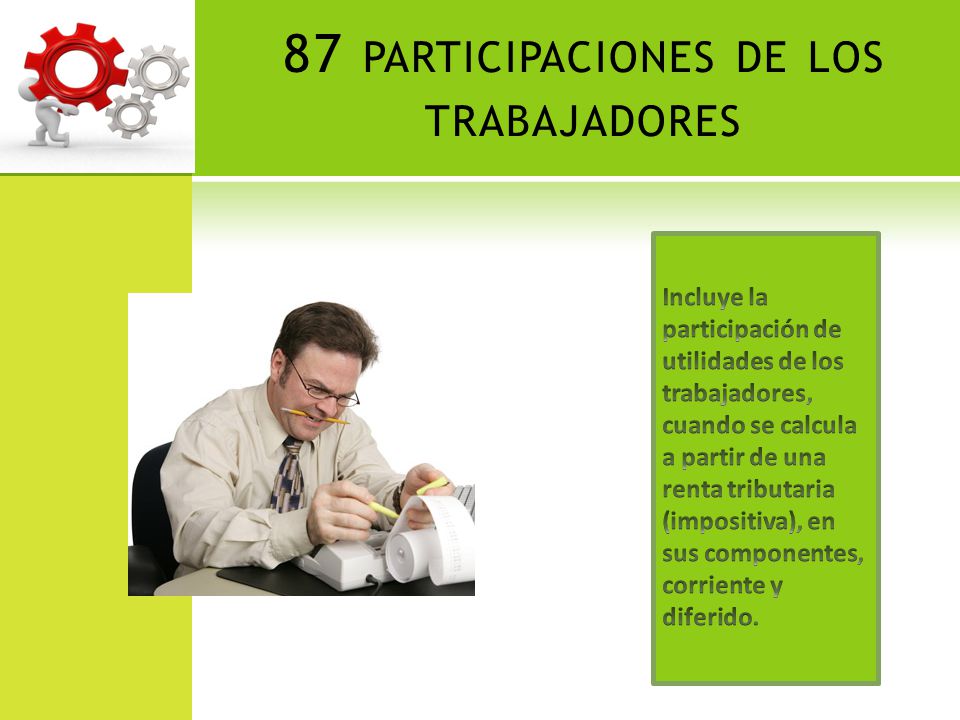 87 PARTICIPACIONES DE LOS TRABAJADORES

Incluye la participación de utilidades de los trabajadores, cuando se calcula a partir de una renta tributaria (impositiva), en sus componentes, corriente y diferido.